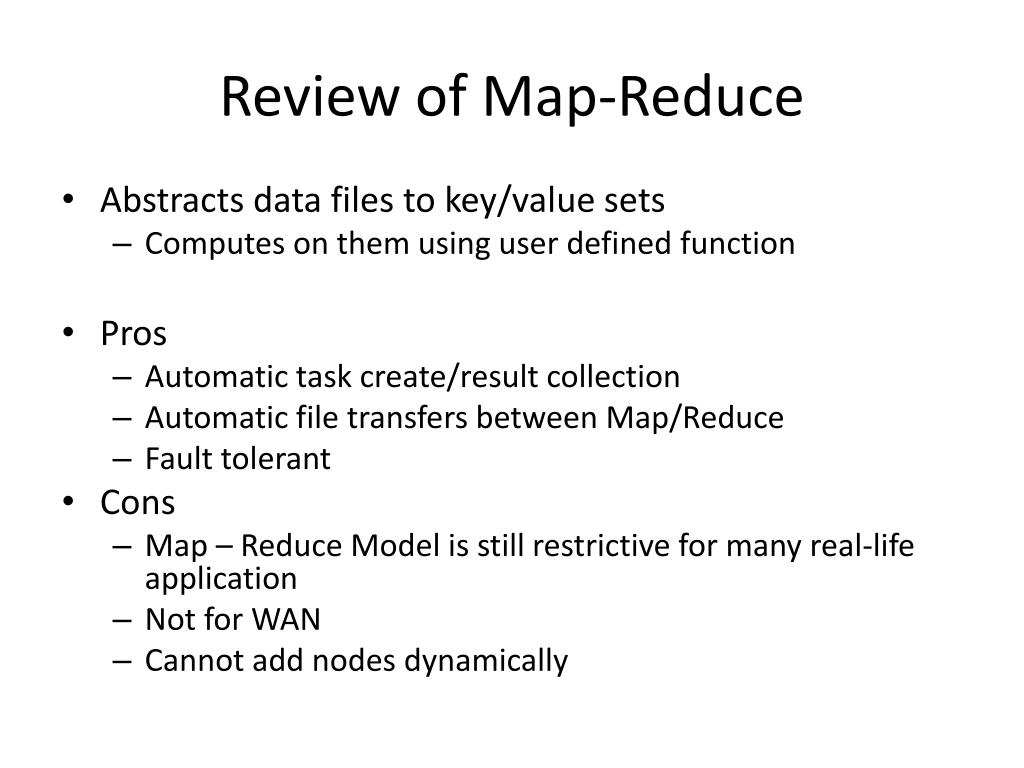 Review of Map-Reduce

• Abstracts data files to key/value sets
– Computes on them using user defined function

• Pros
– Automatic task create/result collection
– Automatic file transfers between Map/Reduce
– Fault tolerant
• Cons
– Map – Reduce Model is still restrictive for many real-life application
– Not for WAN
– Cannot add nodes dynamically